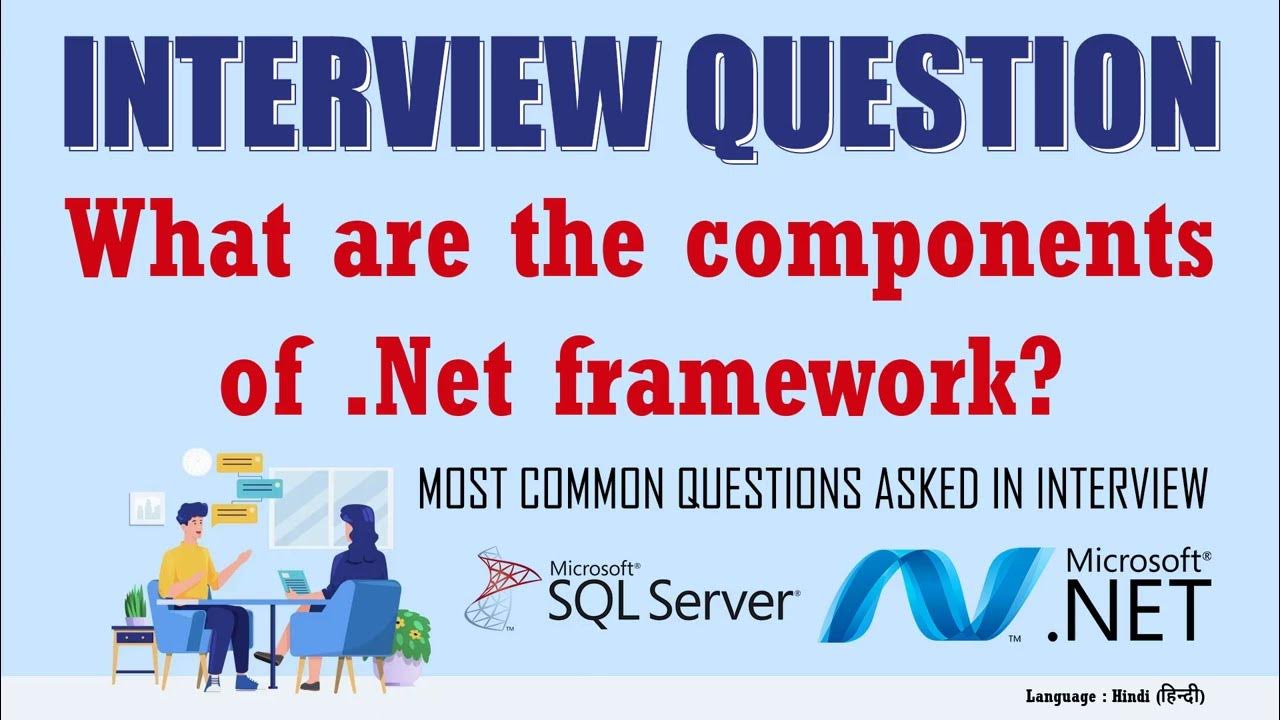 INTERVIEW QUESTION

What are the components of .Net framework?

MOST COMMON QUESTIONS ASKED IN INTERVIEW

Microsoft® SQL Server®

Microsoft® .NET

Language : Hindi (हिन्दी)